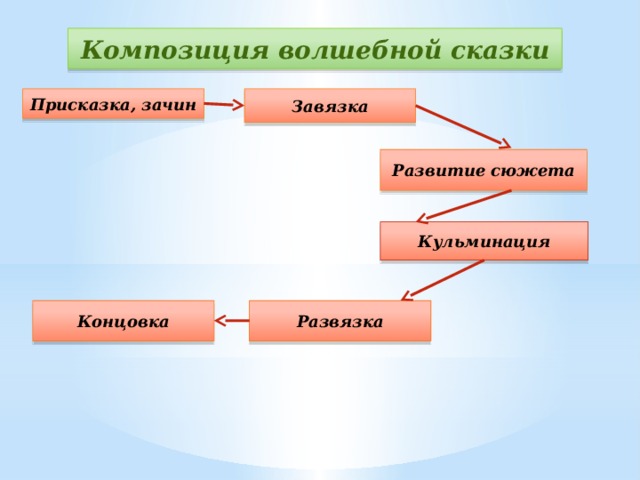 Композиция волшебной сказки

Присказка, зачин

Завязка

Развитие сюжета

Кульминация

Развязка

Концовка